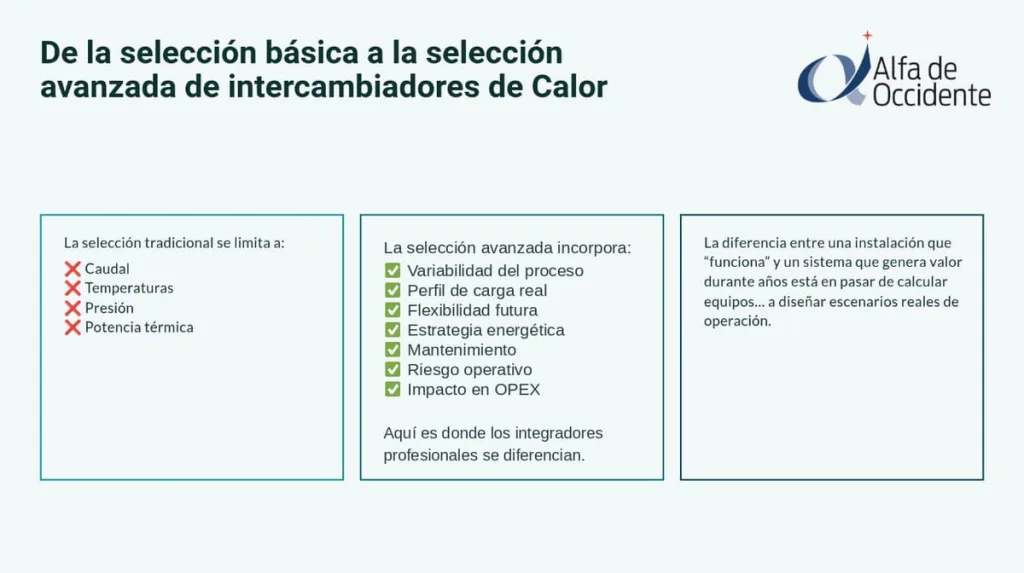 De la selección básica a la selección avanzada de intercambiadores de Calor

Alfa de Occidente

La selección tradicional se limita a:
❌ Caudal
❌ Temperaturas
❌ Presión
❌ Potencia térmica

La selección avanzada incorpora:
✅ Variabilidad del proceso
✅ Perfil de carga real
✅ Flexibilidad futura
✅ Estrategia energética
✅ Mantenimiento
✅ Riesgo operativo
✅ Impacto en OPEX

Aquí es donde los integradores profesionales se diferencian.

La diferencia entre una instalación que "funciona" y un sistema que genera valor durante años está en pasar de calcular equipos… a diseñar escenarios reales de operación.